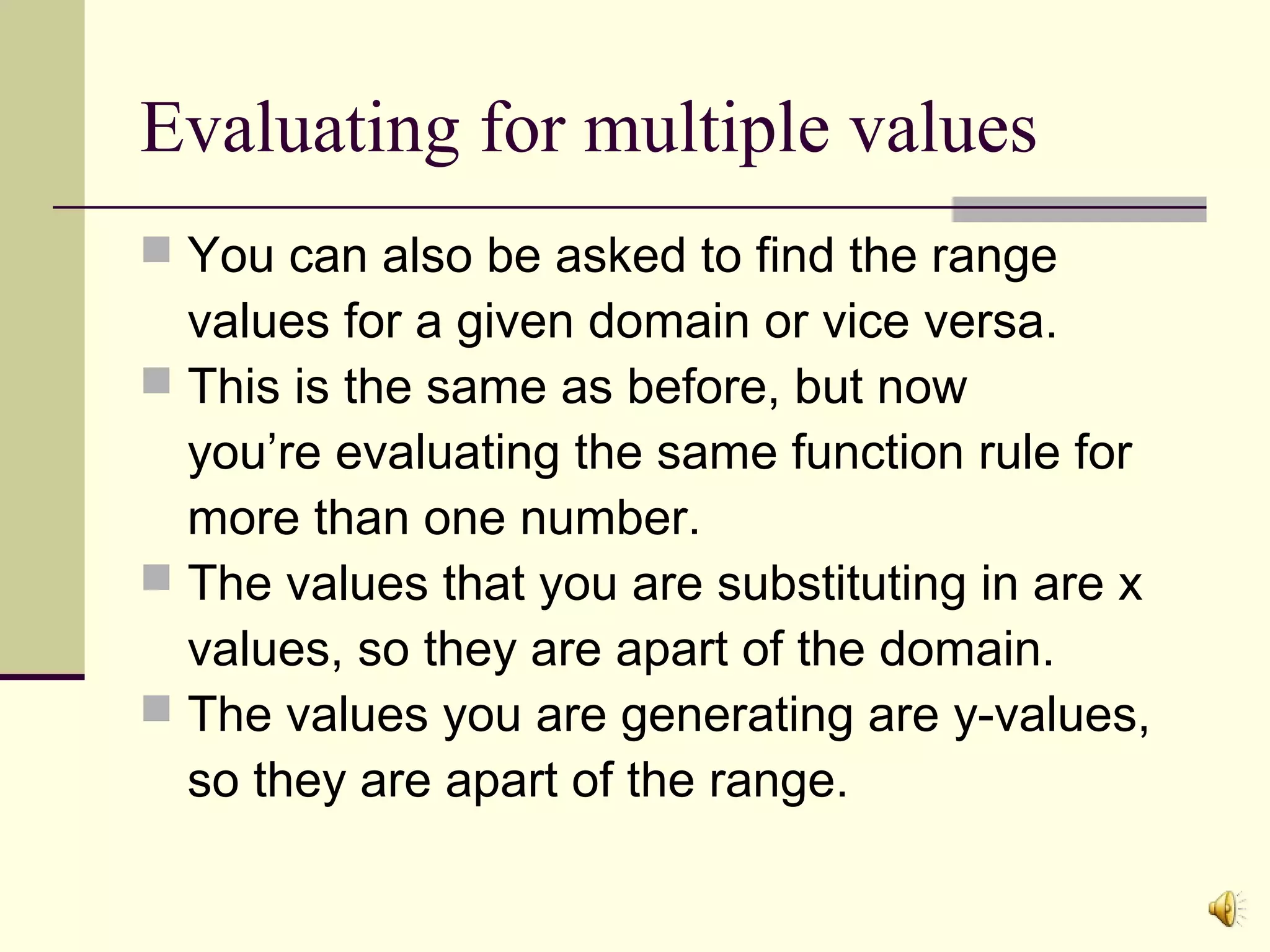 Evaluating for multiple values

You can also be asked to find the range values for a given domain or vice versa.

This is the same as before, but now you’re evaluating the same function rule for more than one number.

The values that you are substituting in are x values, so they are apart of the domain.

The values you are generating are y-values, so they are apart of the range.